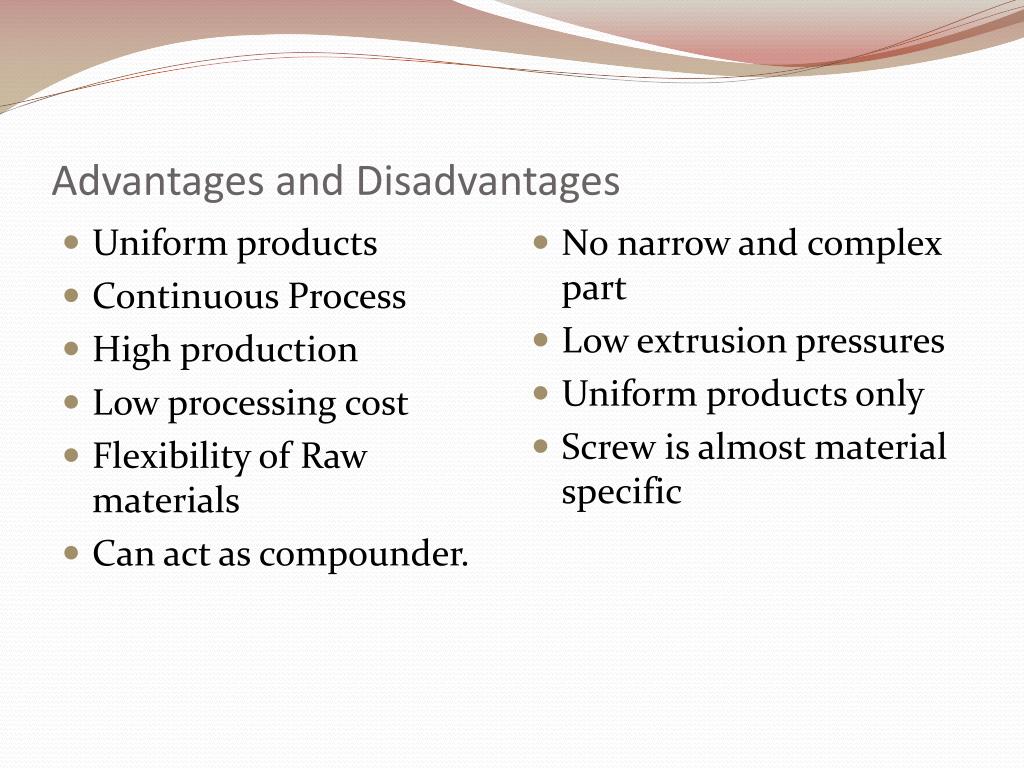 Advantages and Disadvantages

- Uniform products
- Continuous Process
- High production
- Low processing cost
- Flexibility of Raw materials
- Can act as compounder.

- No narrow and complex part
- Low extrusion pressures
- Uniform products only
- Screw is almost material specific